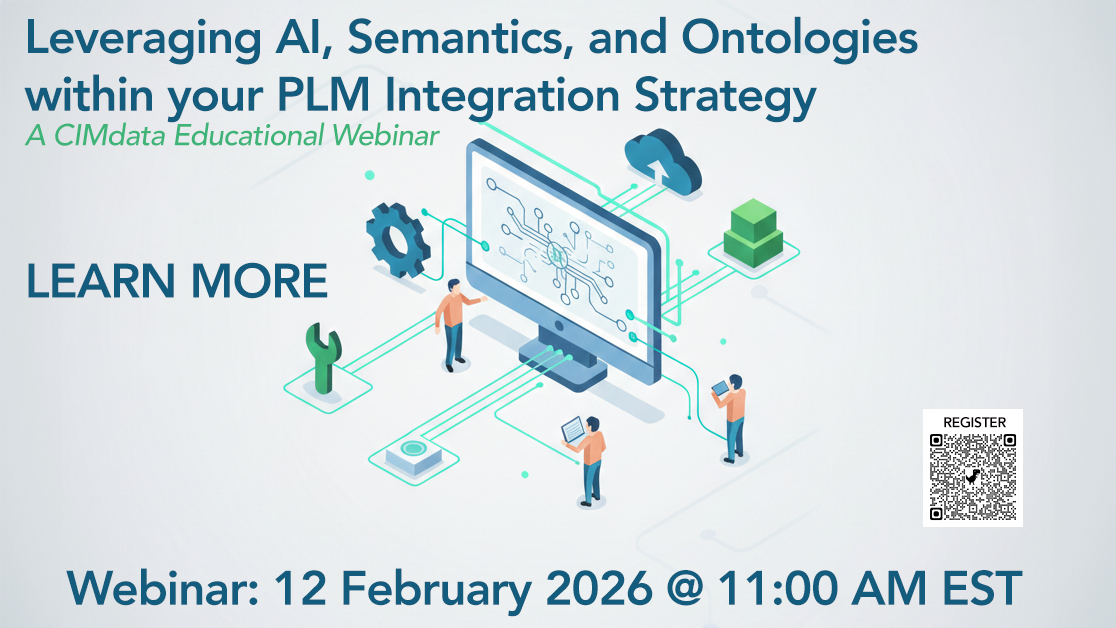 Leveraging AI, Semantics, and Ontologies within your PLM Integration Strategy

A CIMdata Educational Webinar

LEARN MORE

REGISTER

Webinar: 12 February 2026 @ 11:00 AM EST